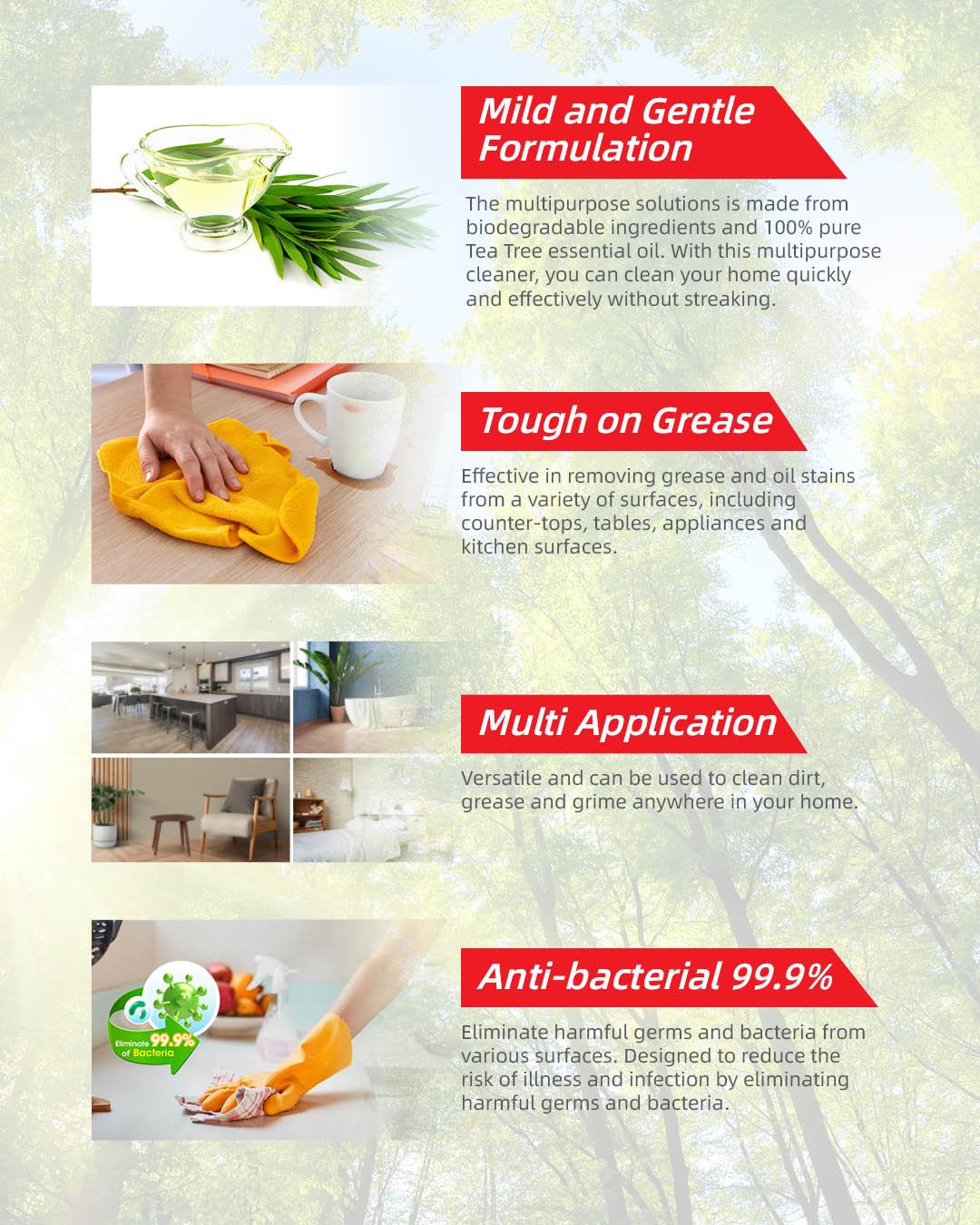 Mild and Gentle Formulation

The multipurpose solutions is made from biodegradable ingredients and 100% pure Tea Tree essential oil. With this multipurpose cleaner, you can clean your home quickly and effectively without streaking.

Tough on Grease

Effective in removing grease and oil stains from a variety of surfaces, including counter-tops, tables, appliances and kitchen surfaces.

Multi Application

Versatile and can be used to clean dirt, grease and grime anywhere in your home.

Eliminate 99.9% of Bacteria

Anti-bacterial 99.9%

Eliminate harmful germs and bacteria from various surfaces. Designed to reduce the risk of illness and infection by eliminating harmful germs and bacteria.